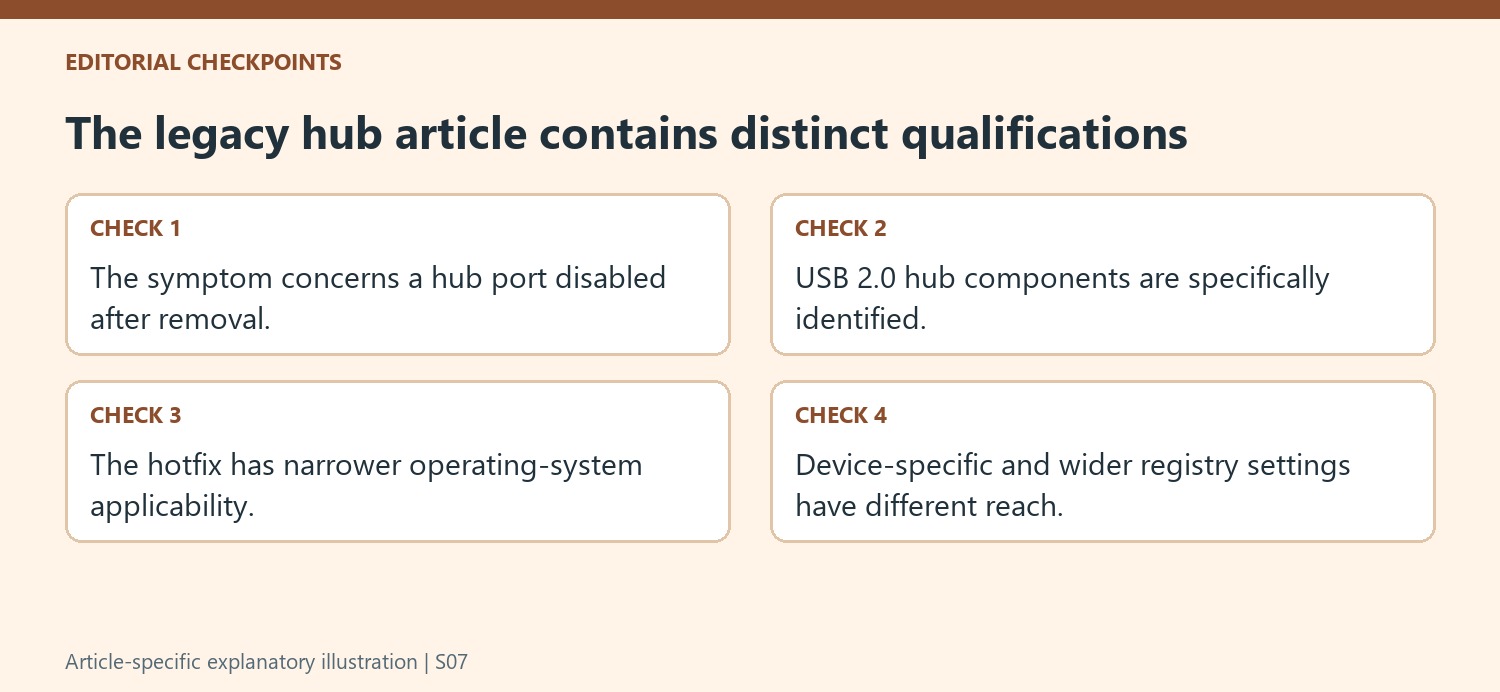 EDITORIAL CHECKPOINTS

The legacy hub article contains distinct qualifications

CHECK 1

The symptom concerns a hub port disabled after removal.

CHECK 2

USB 2.0 hub components are specifically identified.

CHECK 3

The hotfix has narrower operating-system applicability.

CHECK 4

Device-specific and wider registry settings have different reach.

Article-specific explanatory illustration | S07